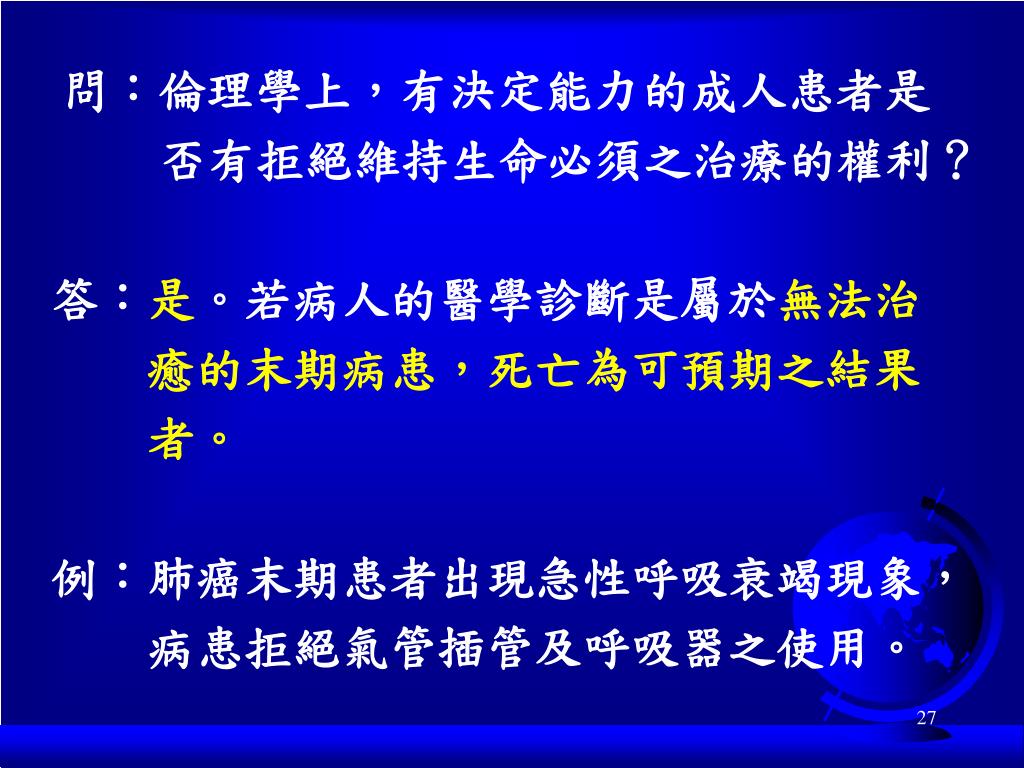 問：倫理學上，有決定能力的成人患者是否有拒絕維持生命必須之治療的權利？

答：是。若病人的醫學診斷是屬於無法治癒的末期病患，死亡為可預期之結果者。

例：肺癌末期患者出現急性呼吸衰竭現象，病患拒絕氣管插管及呼吸器之使用。

27